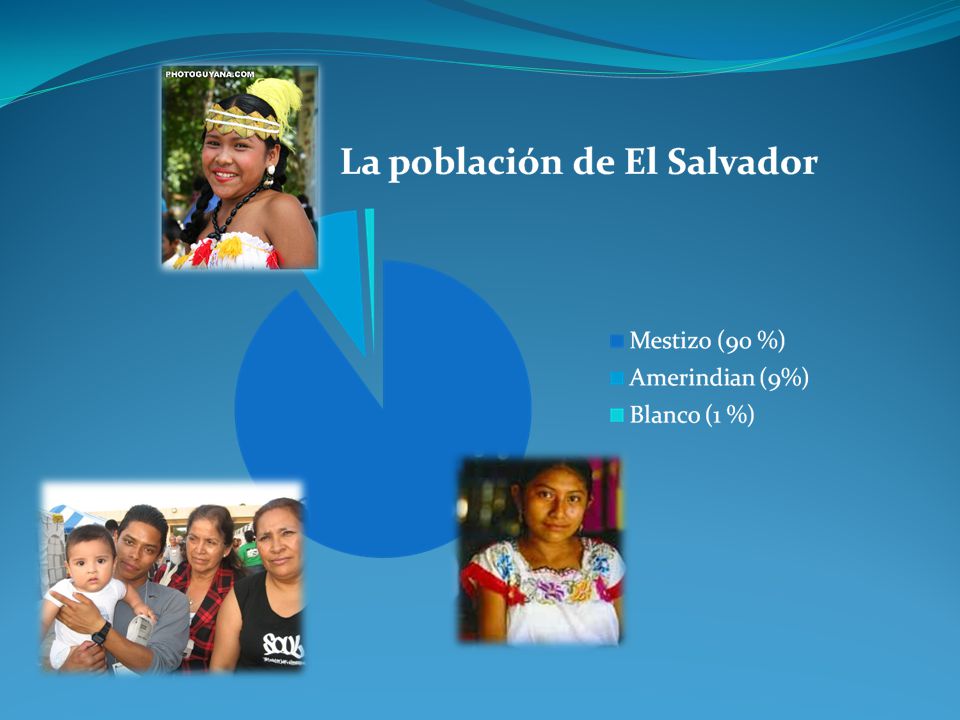 PHOTOGUYANA.COM

La población de El Salvador

Mestizo (90 %)
Amerindian (9%)
Blanco (1 %)

SOUL